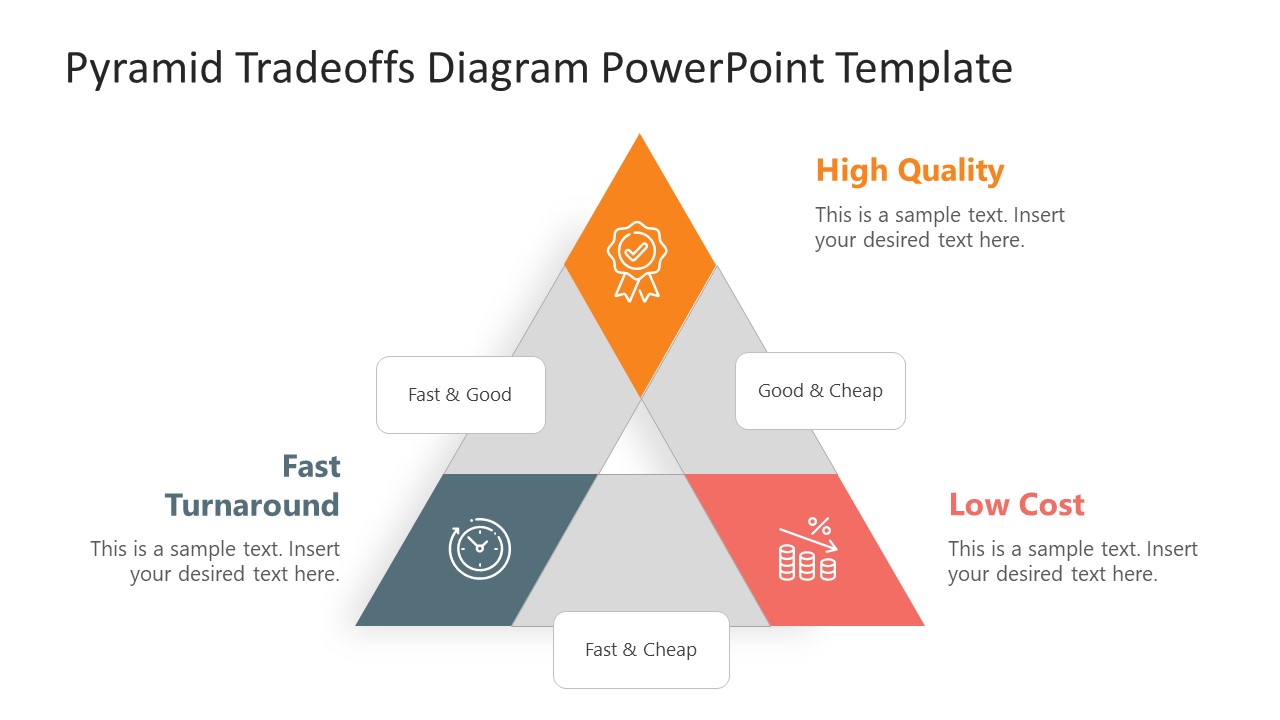 Pyramid Tradeoffs Diagram PowerPoint Template

High Quality
This is a sample text. Insert your desired text here.

Fast & Good

Good & Cheap

Fast Turnaround
This is a sample text. Insert your desired text here.

%

Low Cost
This is a sample text. Insert your desired text here.

Fast & Cheap